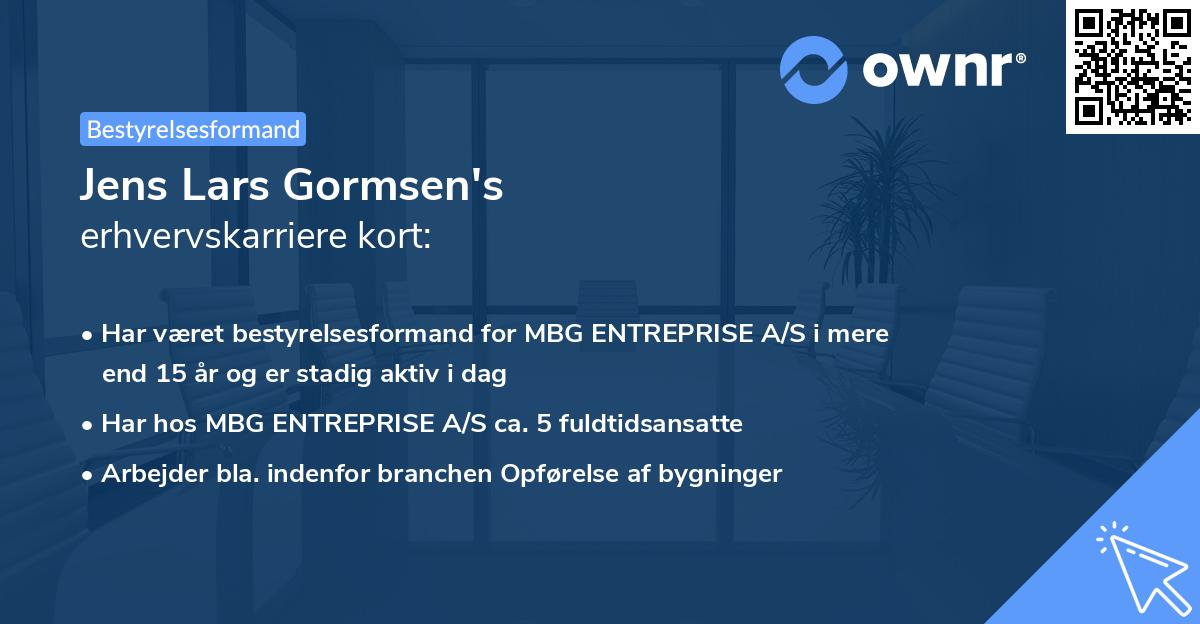 ownr®

Bestyrelsesformand

Jens Lars Gormsen's
erhvervskarriere kort:

• Har været bestyrelsesformand for MBG ENTREPRISE A/S i mere end 15 år og er stadig aktiv i dag

• Har hos MBG ENTREPRISE A/S ca. 5 fuldtidsansatte

• Arbejder bla. indenfor branchen Opførelse af bygninger